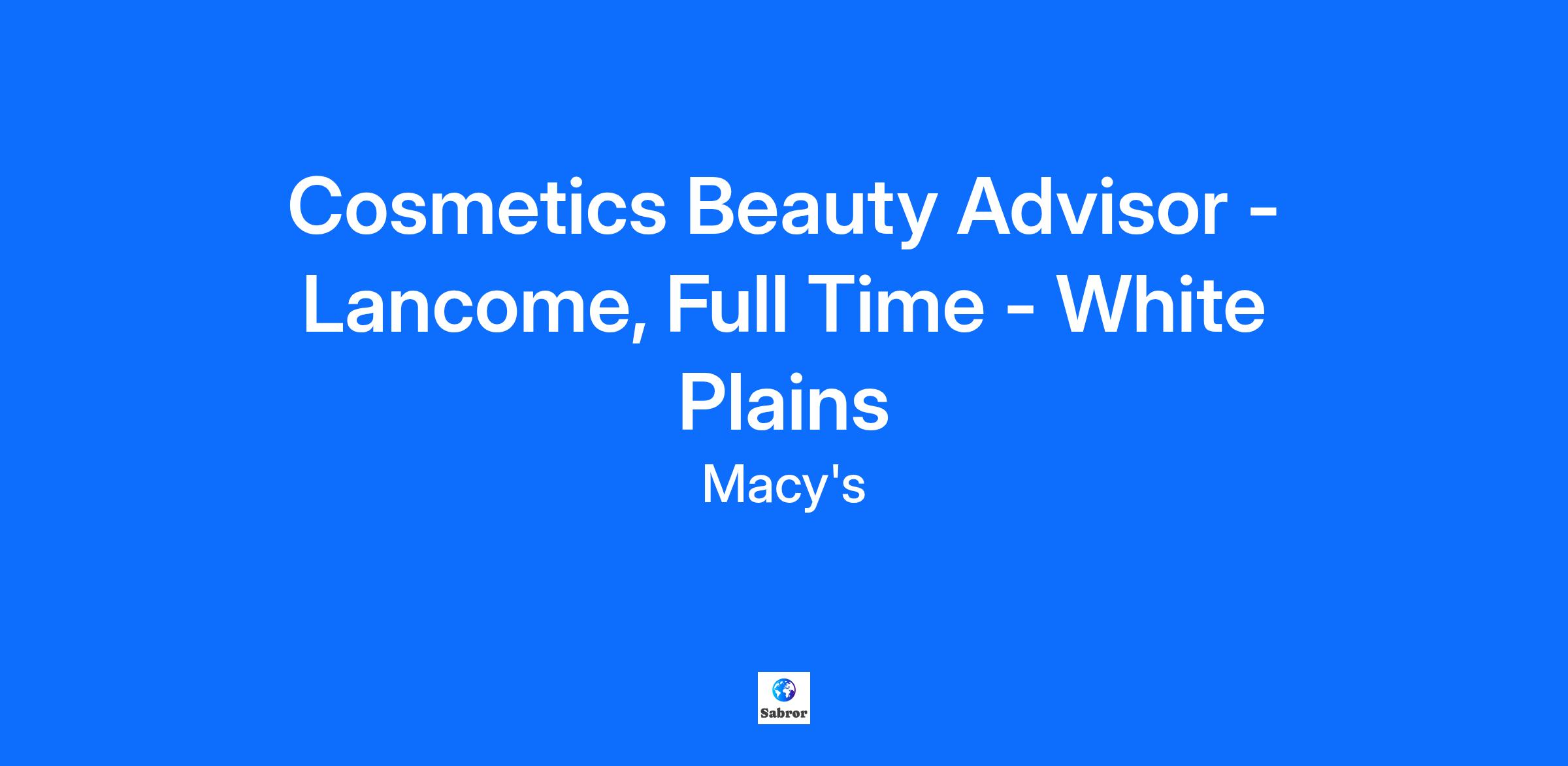 Cosmetics Beauty Advisor - Lancome, Full Time - White Plains

Macy's

Sabror